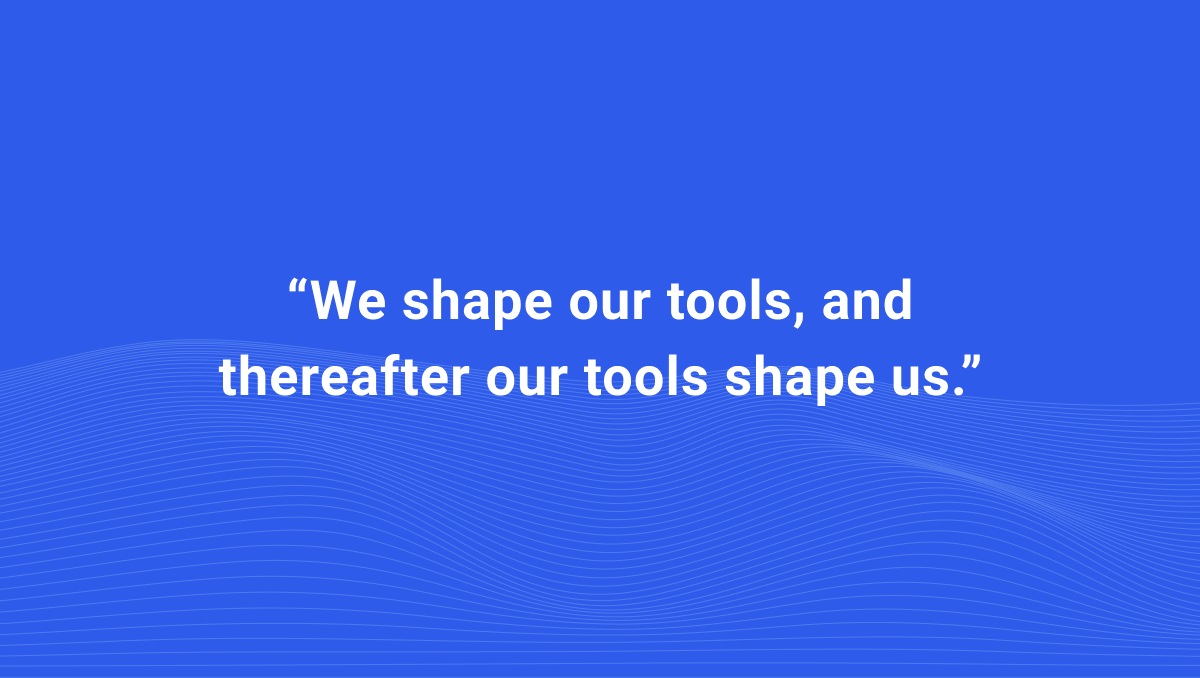 “We shape our tools, and thereafter our tools shape us.”